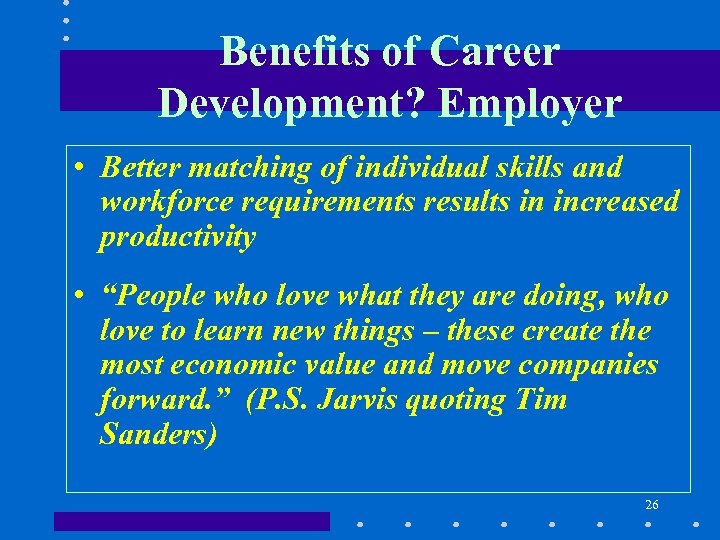 Benefits of Career Development? Employer

• Better matching of individual skills and workforce requirements results in increased productivity

• “People who love what they are doing, who love to learn new things – these create the most economic value and move companies forward.” (P.S. Jarvis quoting Tim Sanders)

26